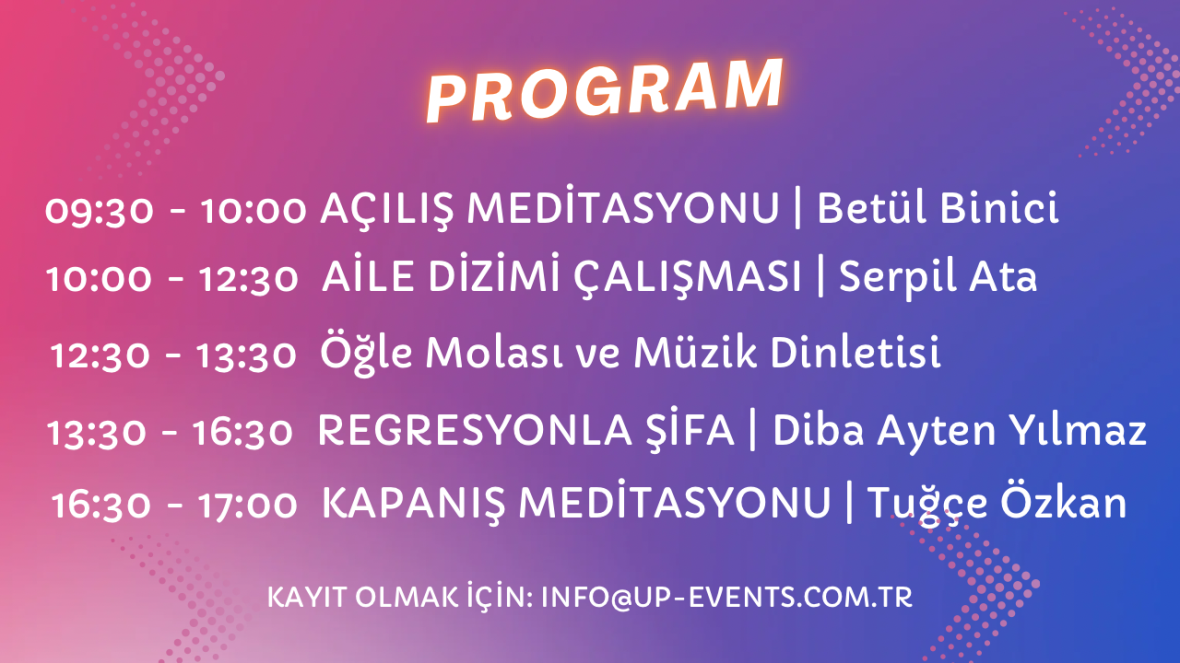 PROGRAM

09:30 - 10:00 AÇILIŞ MEDİTASYONU | Betül Binici

10:00 - 12:30 AİLE DİZİMİ ÇALIŞMASI | Serpil Ata

12:30 - 13:30 Öğle Molası ve Müzik Dinletisi

13:30 - 16:30 REGRESYONLA ŞİFA | Diba Ayten Yılmaz

16:30 - 17:00 KAPANIŞ MEDİTASYONU | Tuğçe Özkan

KAYIT OLMAK İÇİN: INFO@UP-EVENTS.COM.TR